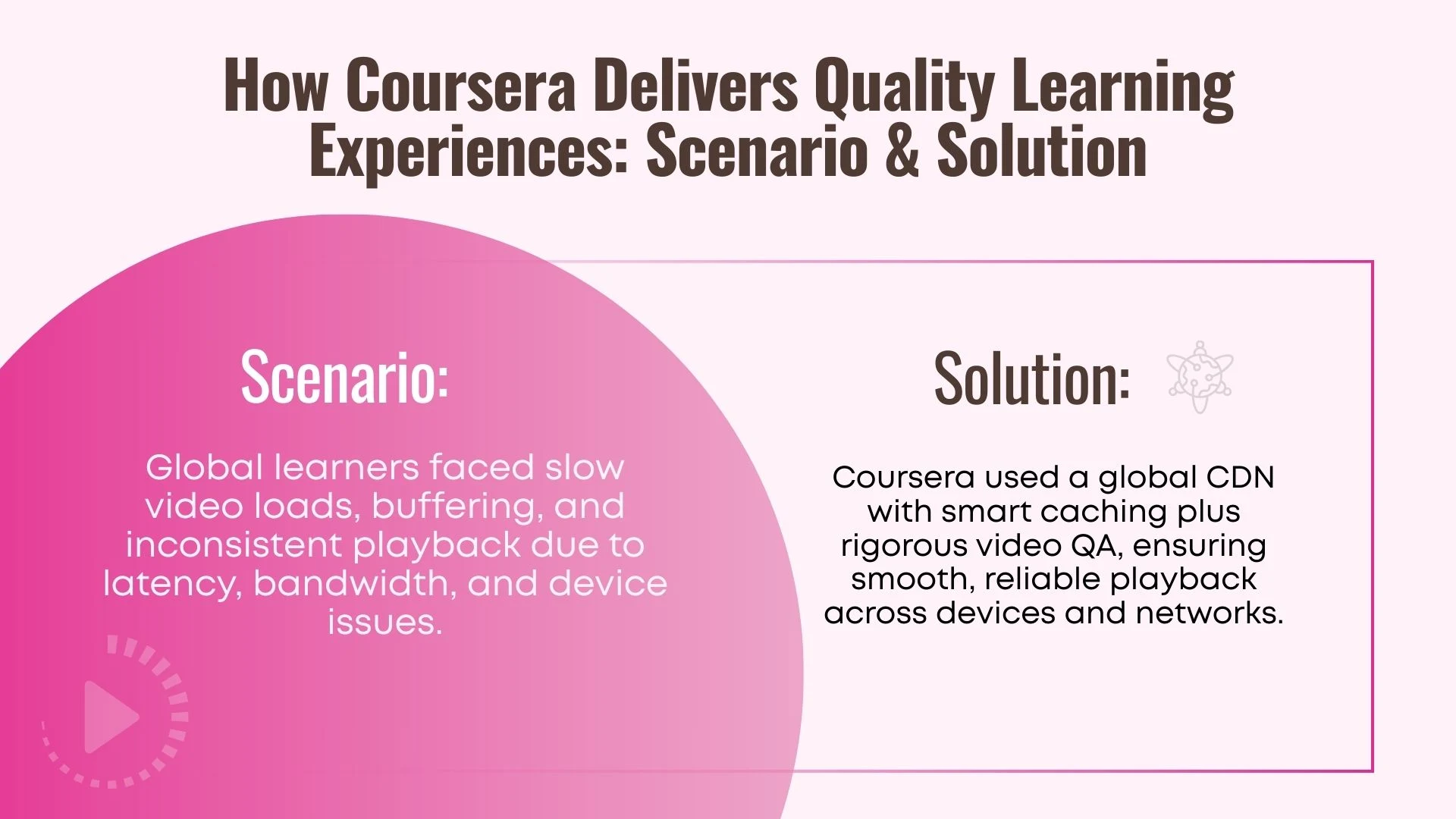 How Coursera Delivers Quality Learning Experiences: Scenario & Solution

Scenario:

Global learners faced slow video loads, buffering, and inconsistent playback due to latency, bandwidth, and device issues.

Solution:

Coursera used a global CDN with smart caching plus rigorous video QA, ensuring smooth, reliable playback across devices and networks.